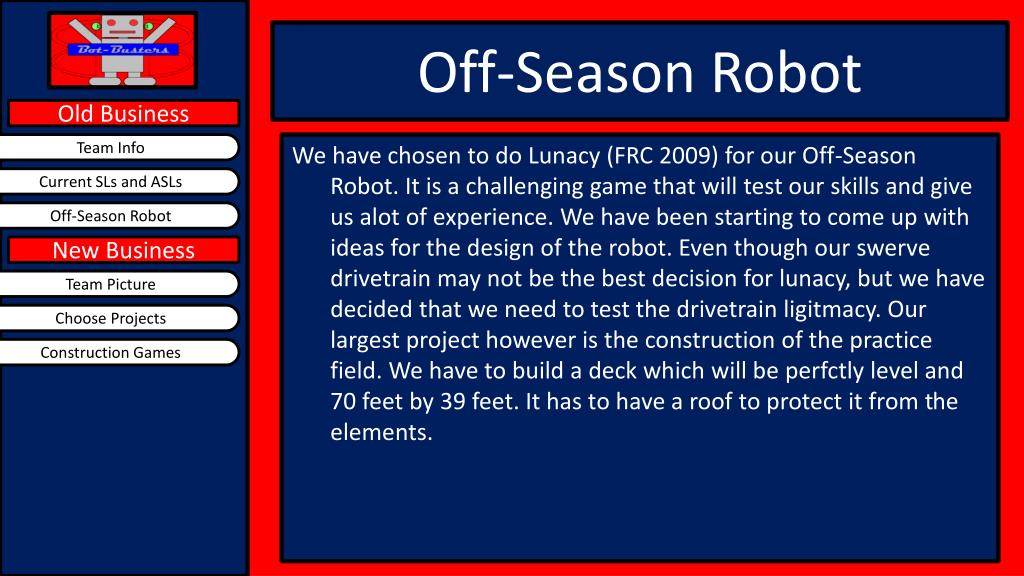 Bot-Busters

Old Business

Team Info

Current SLs and ASLs

Off-Season Robot

New Business

Team Picture

Choose Projects

Construction Games

Off-Season Robot

We have chosen to do Lunacy (FRC 2009) for our Off-Season Robot. It is a challenging game that will test our skills and give us alot of experience. We have been starting to come up with ideas for the design of the robot. Even though our swerve drivetrain may not be the best decision for lunacy, but we have decided that we need to test the drivetrain ligitmacy. Our largest project however is the construction of the practice field. We have to build a deck which will be perfctly level and 70 feet by 39 feet. It has to have a roof to protect it from the elements.